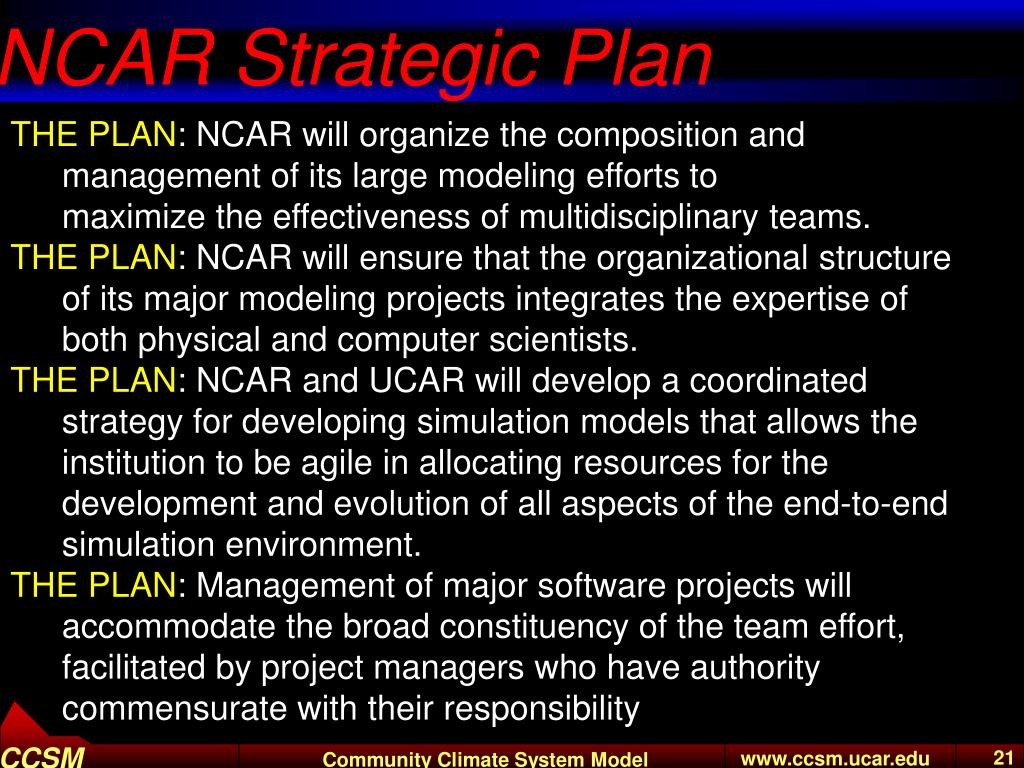 NCAR Strategic Plan

THE PLAN: NCAR will organize the composition and management of its large modeling efforts to maximize the effectiveness of multidisciplinary teams.

THE PLAN: NCAR will ensure that the organizational structure of its major modeling projects integrates the expertise of both physical and computer scientists.

THE PLAN: NCAR and UCAR will develop a coordinated strategy for developing simulation models that allows the institution to be agile in allocating resources for the development and evolution of all aspects of the end-to-end simulation environment.

THE PLAN: Management of major software projects will accommodate the broad constituency of the team effort, facilitated by project managers who have authority commensurate with their responsibility

CCSM Community Climate System Model www.ccsm.ucar.edu 21